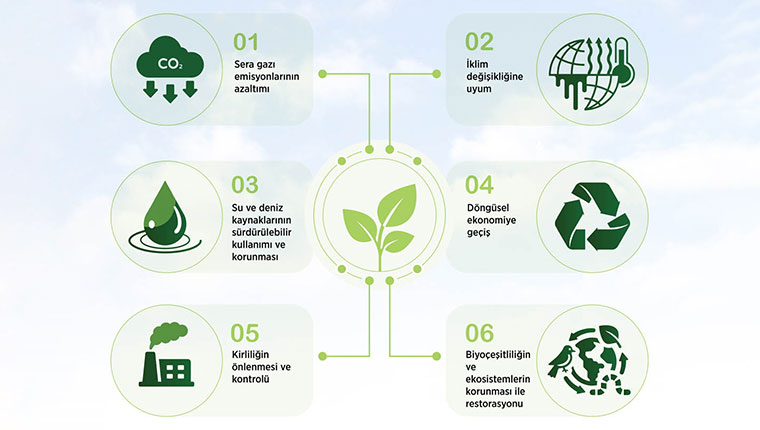 $CO_2$

01
Sera gazı emisyonlarının azaltımı

02
İklim değişikliğine uyum

03
Su ve deniz kaynaklarının sürdürülebilir kullanımı ve korunması

04
Döngüsel ekonomiye geçiş

05
Kirliliğin önlenmesi ve kontrolü

06
Biyoçeşitliliğin ve ekosistemlerin korunması ile restorasyonu